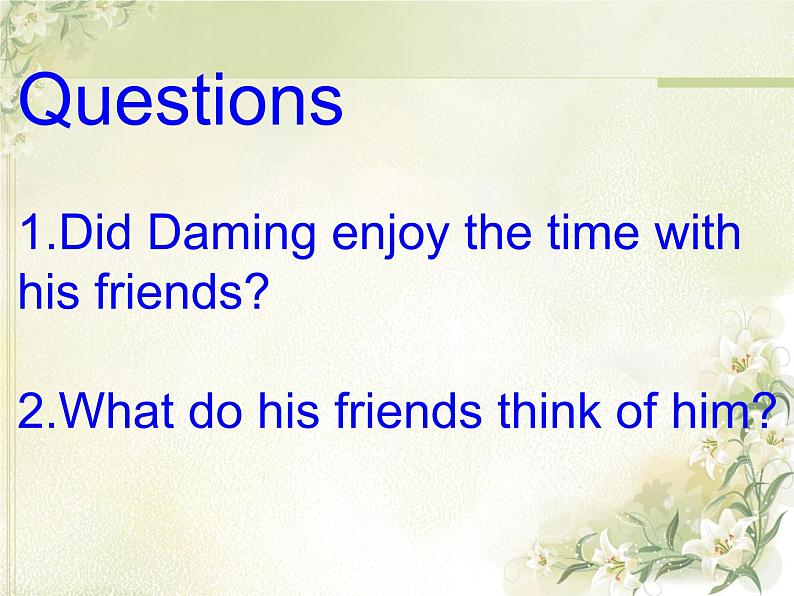 Questions

1.Did Daming enjoy the time with his friends?

2.What do his friends think of him?